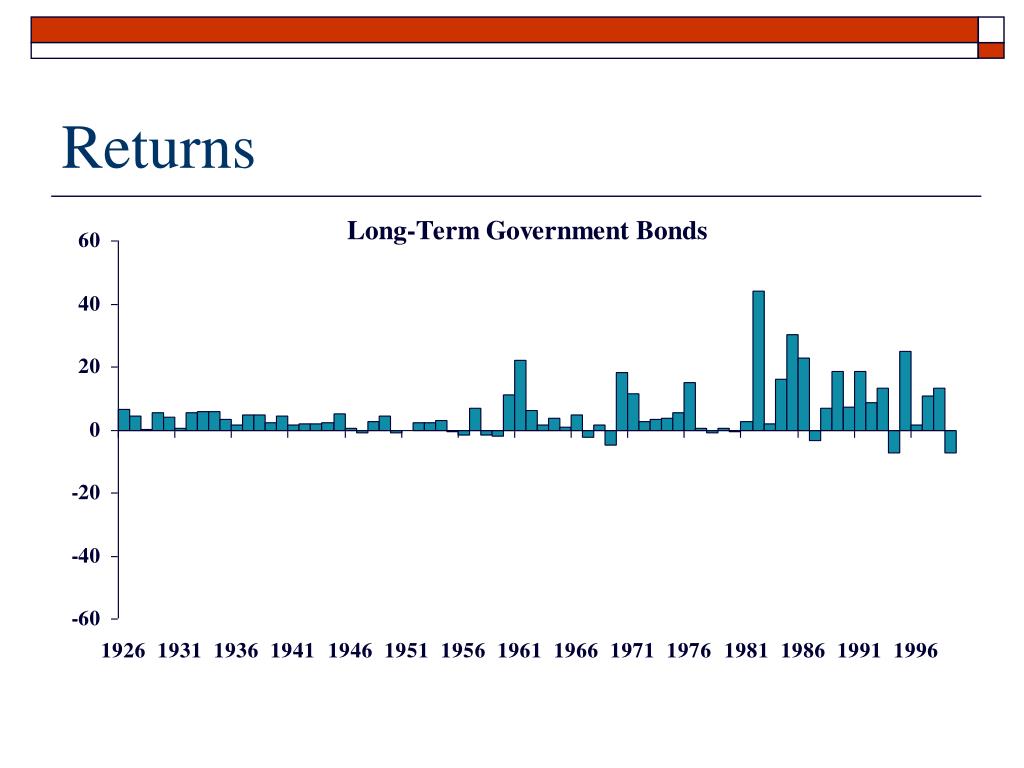 Returns

Long-Term Government Bonds

60
40
20
0
-20
-40
-60

1926 1931 1936 1941 1946 1951 1956 1961 1966 1971 1976 1981 1986 1991 1996